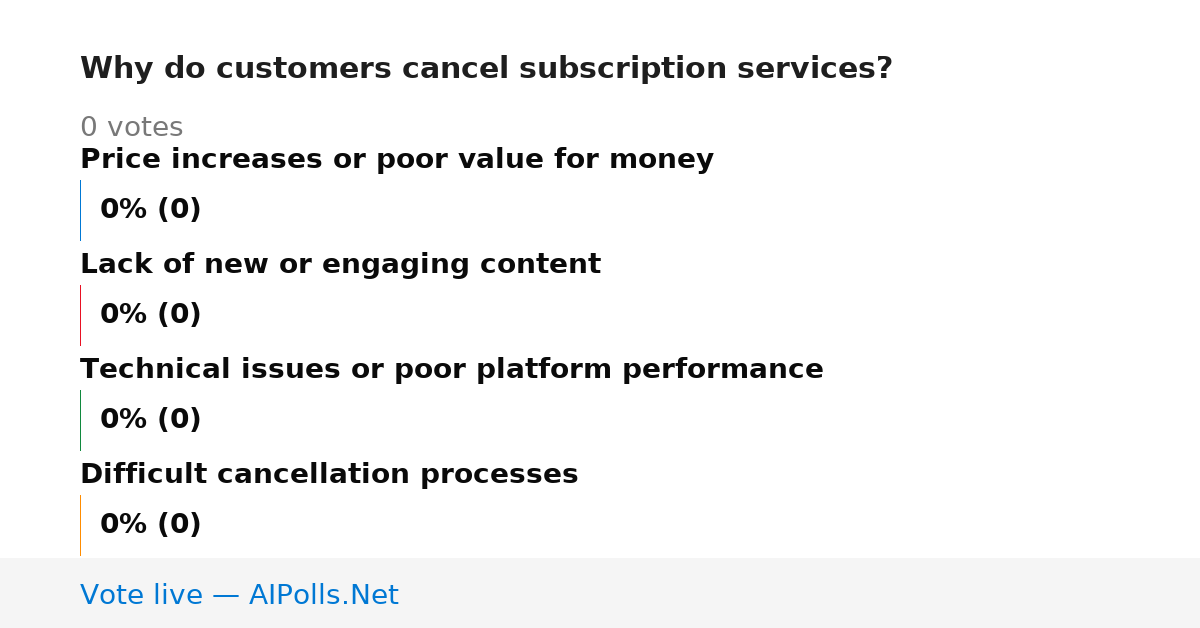 Why do customers cancel subscription services?

0 votes

Price increases or poor value for money

0% (0)

Lack of new or engaging content

0% (0)

Technical issues or poor platform performance

0% (0)

Difficult cancellation processes

0% (0)

Vote live — AIPolls.Net